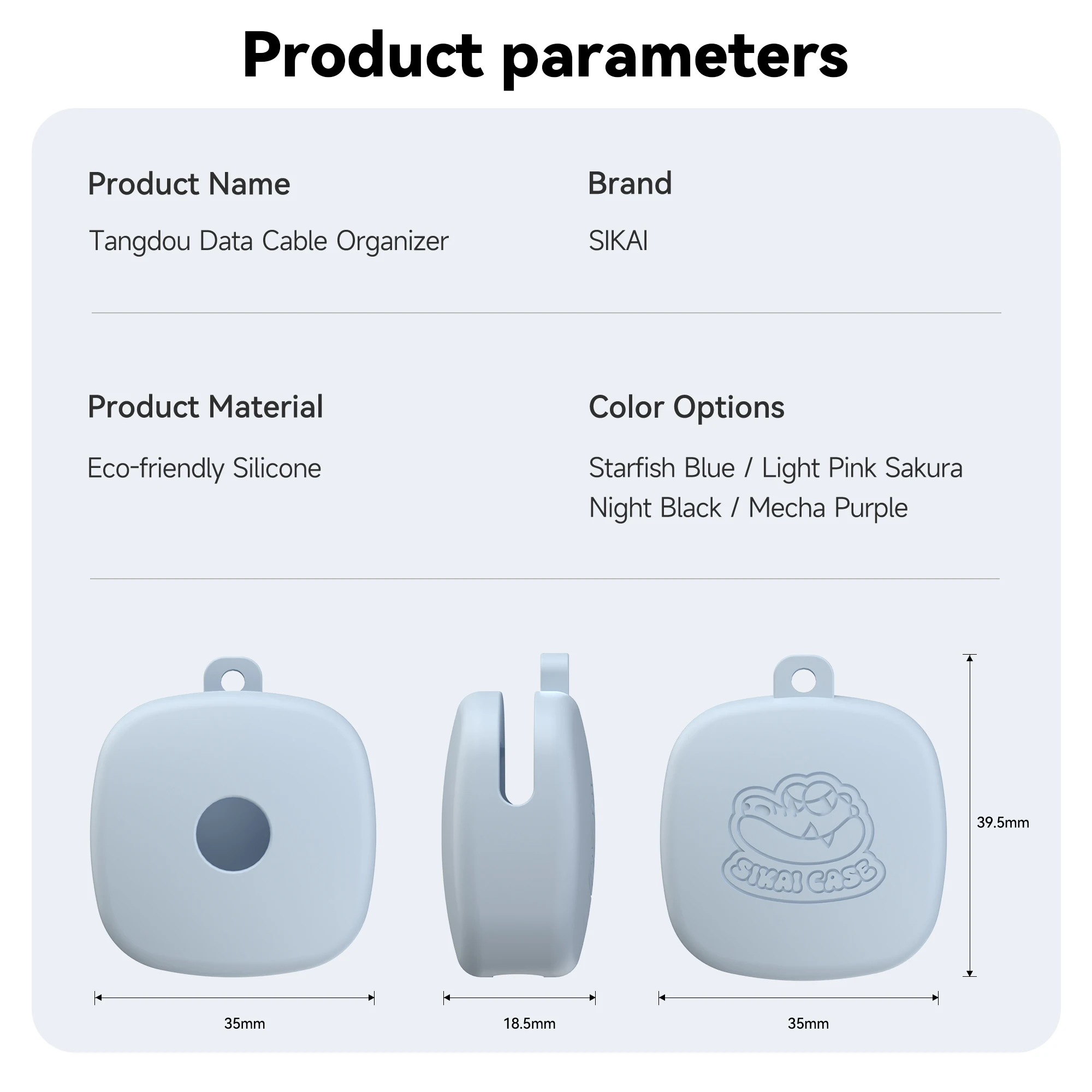 Product parameters

Product Name

Tangdou Data Cable Organizer

Brand

SIKAI

Product Material

Eco-friendly Silicone

Color Options

Starfish Blue / Light Pink Sakura
Night Black / Mecha Purple

SIKAI CASE

39.5mm

35mm

18.5mm

35mm